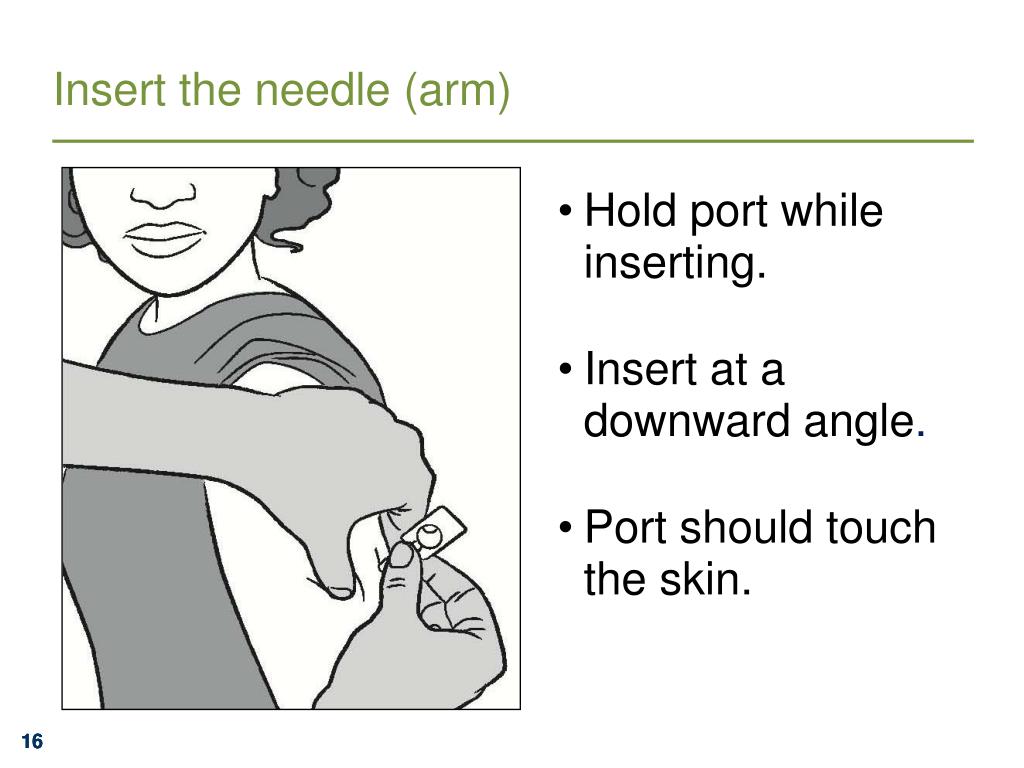 Insert the needle (arm)

• Hold port while inserting.

• Insert at a downward angle.

• Port should touch the skin.

16